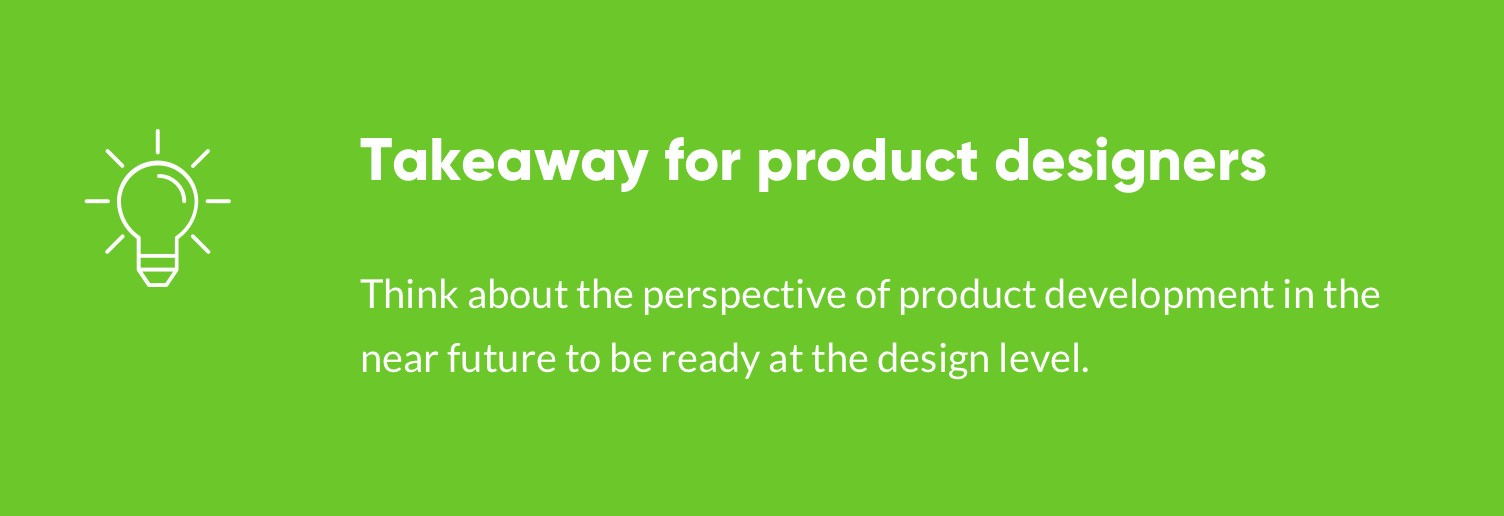 Takeaway for product designers

Think about the perspective of product development in the near future to be ready at the design level.